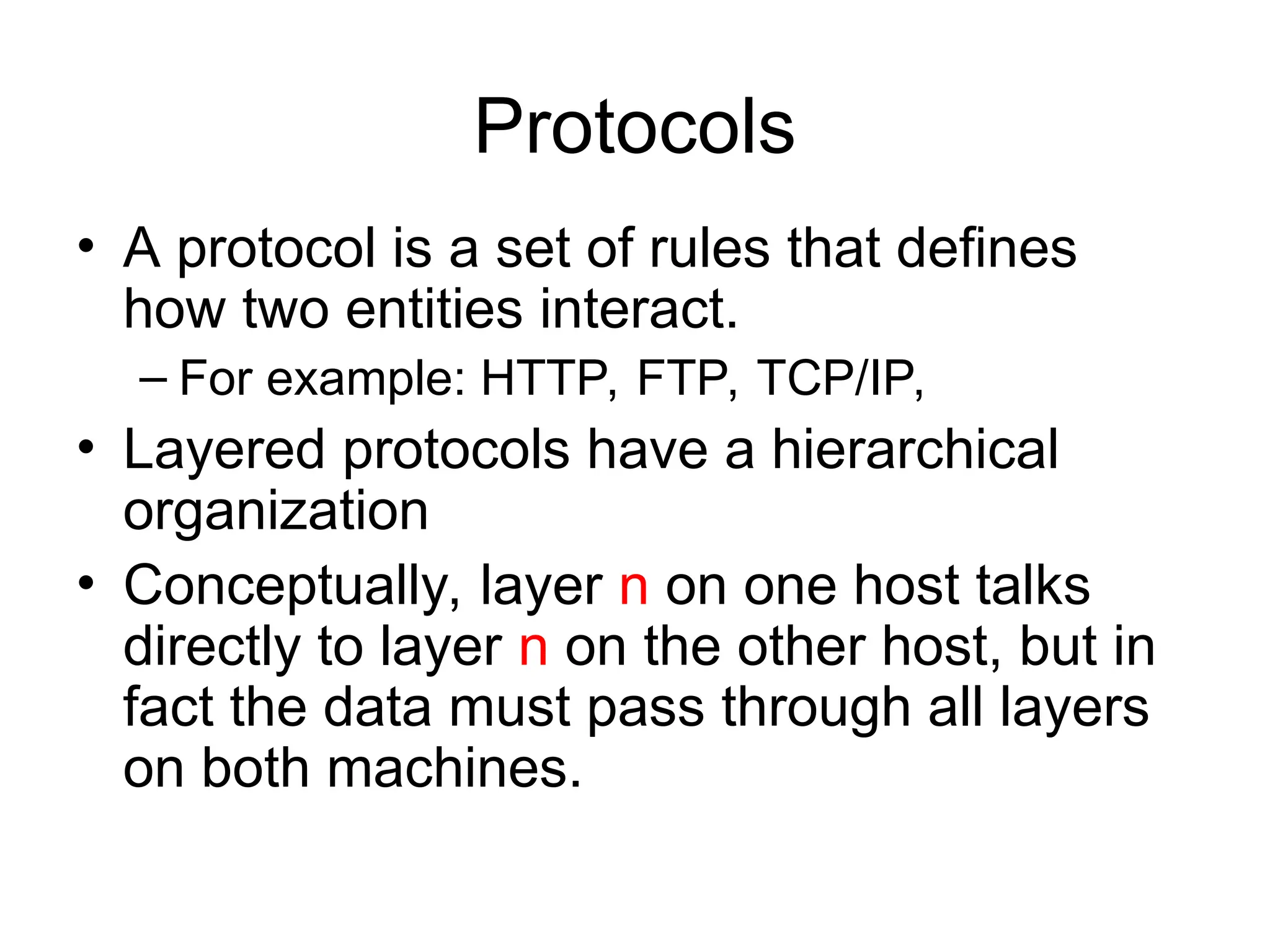 Protocols

• A protocol is a set of rules that defines how two entities interact.
– For example: HTTP, FTP, TCP/IP,

• Layered protocols have a hierarchical organization

• Conceptually, layer n on one host talks directly to layer n on the other host, but in fact the data must pass through all layers on both machines.